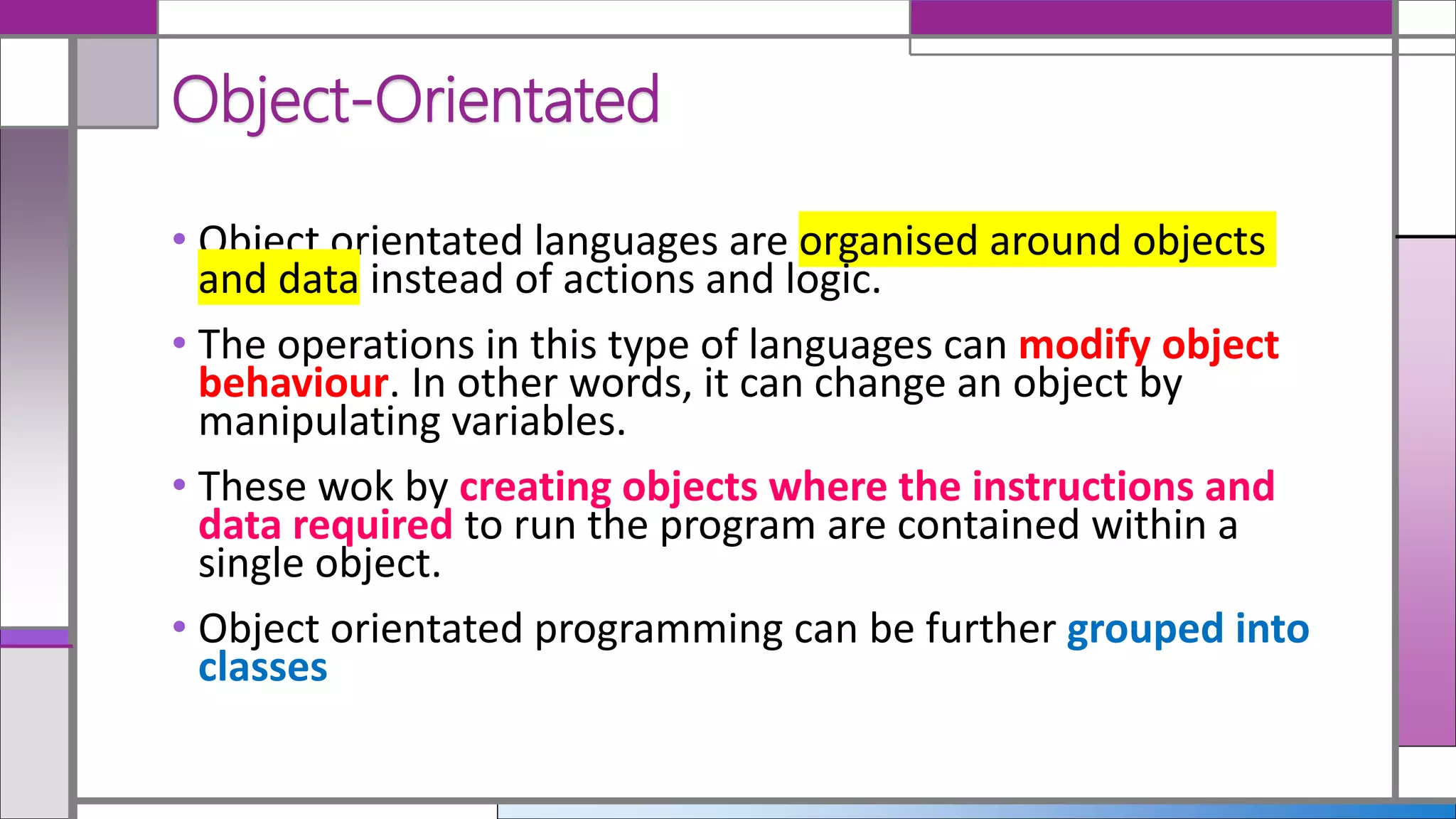 Object-Orientated

• Object orientated languages are organised around objects and data instead of actions and logic.

• The operations in this type of languages can modify object behaviour. In other words, it can change an object by manipulating variables.

• These wok by creating objects where the instructions and data required to run the program are contained within a single object.

• Object orientated programming can be further grouped into classes